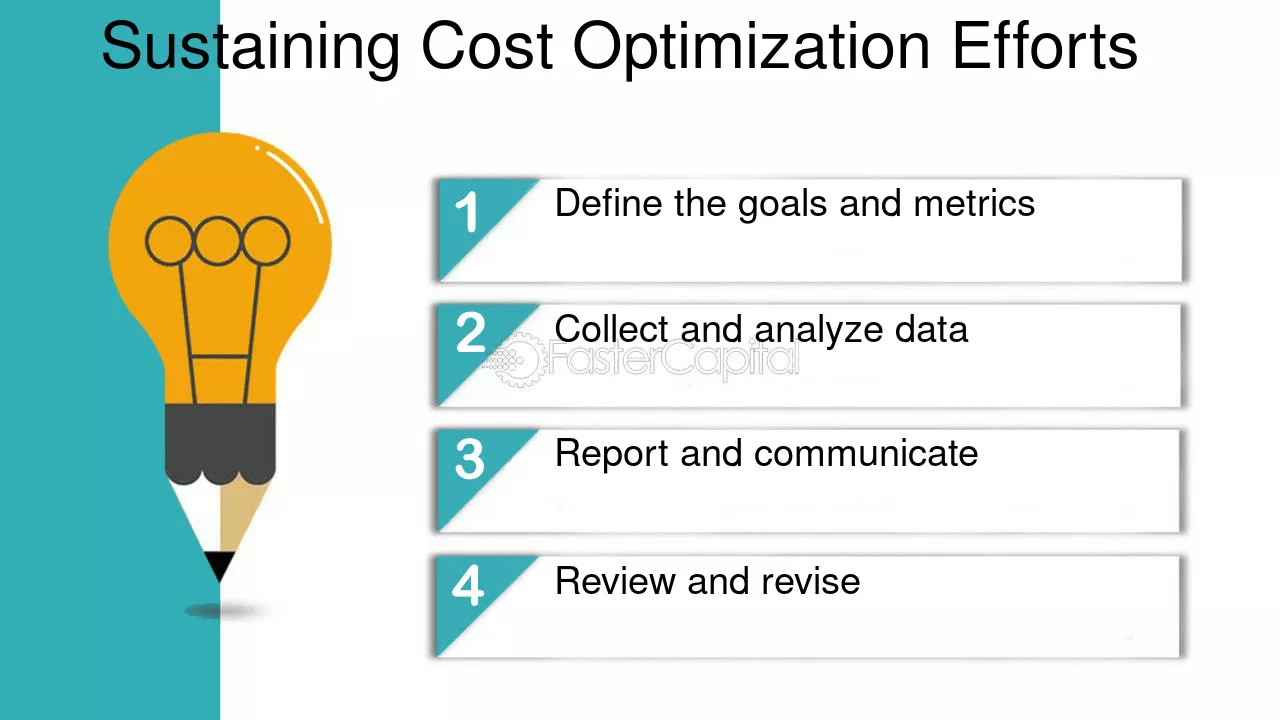 Sustaining Cost Optimization Efforts

1 Define the goals and metrics

2 Collect and analyze data

3 Report and communicate

4 Review and revise

FasterCapital